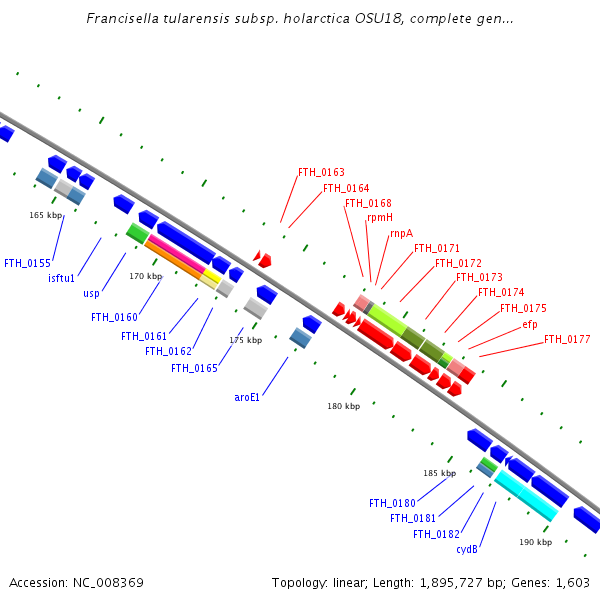 Francisella tularensis subsp. holarctica OSU18, complete gen...

FTH_0163
FTH_0164
FTH_0168
rpmH
rnpA
FTH_0171
FTH_0172
FTH_0173
FTH_0174
FTH_0175
efp
FTH_0177

165 kbp
FTH_0155
isftu1
usp
170 kbp
FTH_0160
FTH_0161
FTH_0162
FTH_0165
175 kbp
aroE1
180 kbp
185 kbp
FTH_0180
FTH_0181
FTH_0182
cydB
190 kbp

Accession: NC_008369
Topology: linear; Length: 1,895,727 bp; Genes: 1,603